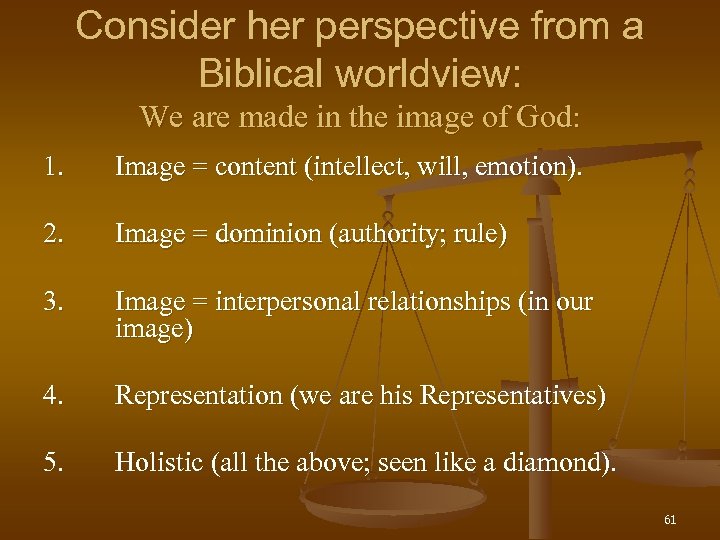 Consider her perspective from a Biblical worldview:

We are made in the image of God:

1. Image = content (intellect, will, emotion).

2. Image = dominion (authority; rule)

3. Image = interpersonal relationships (in our image)

4. Representation (we are his Representatives)

5. Holistic (all the above; seen like a diamond).

61